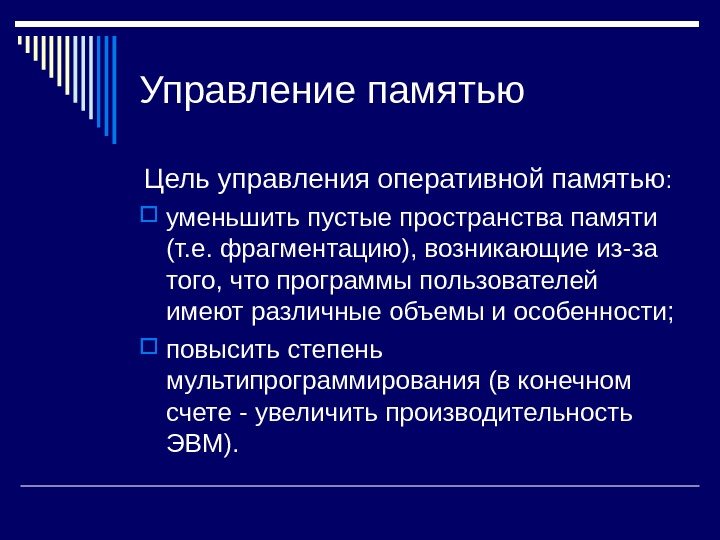 Управление памятью

Цель управления оперативной памятью:

уменьшить пустые пространства памяти (т.е. фрагментацию), возникающие из-за того, что программы пользователей имеют различные объемы и особенности;

повысить степень мультипрограммирования (в конечном счете - увеличить производительность ЭВМ).